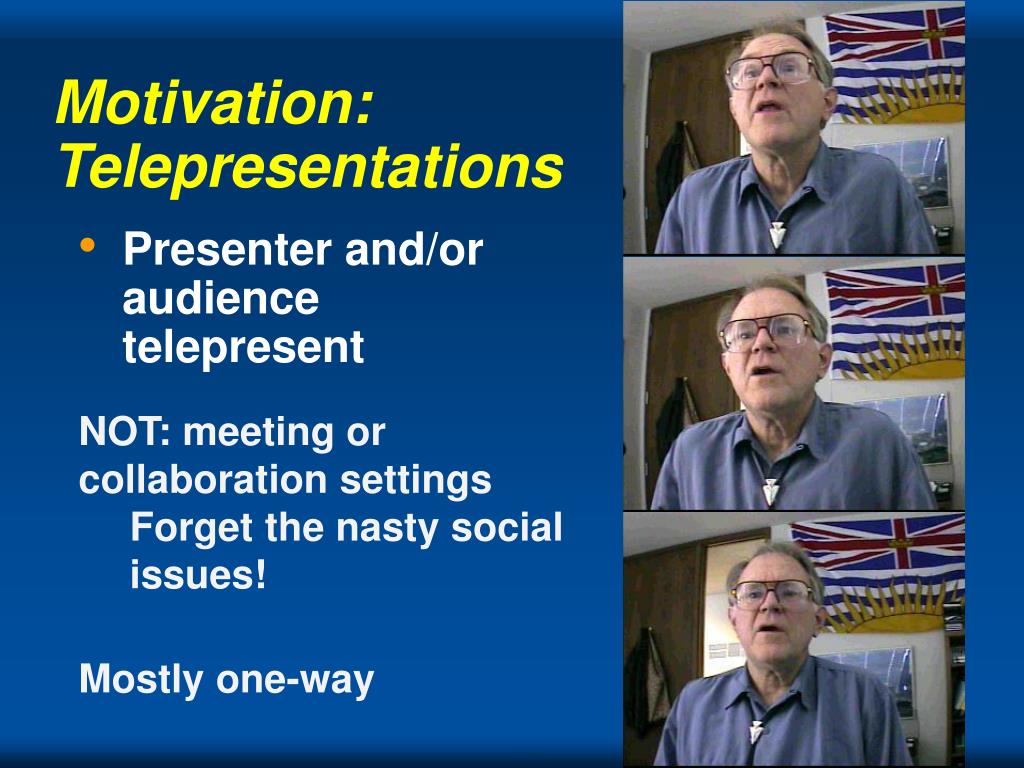 Motivation: Telepresentations

• Presenter and/or audience telepresent

NOT: meeting or collaboration settings
Forget the nasty social issues!

Mostly one-way